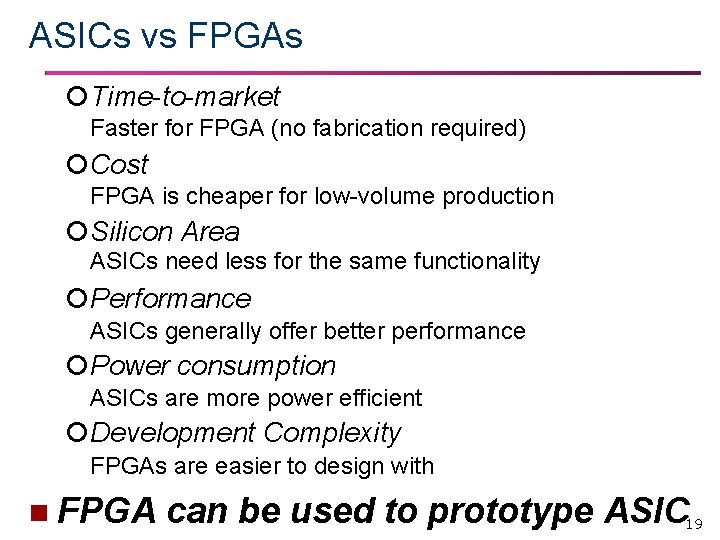 ASICs vs FPGAs

Time-to-market
Faster for FPGA (no fabrication required)

Cost
FPGA is cheaper for low-volume production

Silicon Area
ASICs need less for the same functionality

Performance
ASICs generally offer better performance

Power consumption
ASICs are more power efficient

Development Complexity
FPGAs are easier to design with

FPGA can be used to prototype ASIC

19